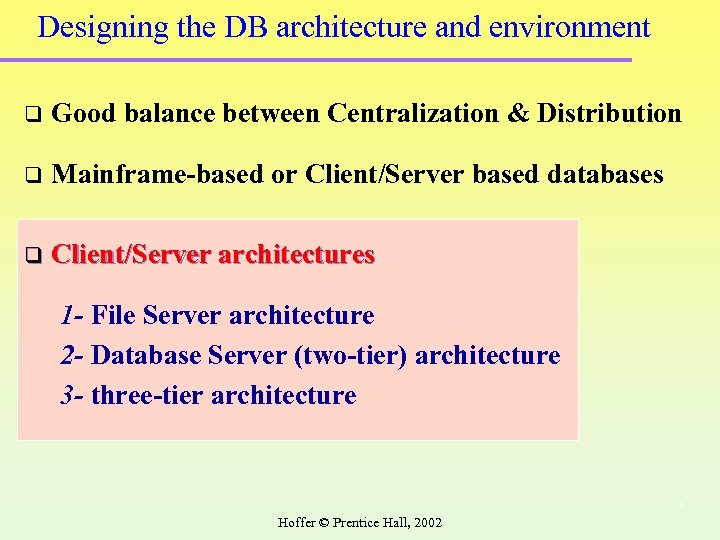 Designing the DB architecture and environment

❑ Good balance between Centralization & Distribution

❑ Mainframe-based or Client/Server based databases

❑ Client/Server architectures

1- File Server architecture
2- Database Server (two-tier) architecture
3- three-tier architecture

Hoffer © Prentice Hall, 2002